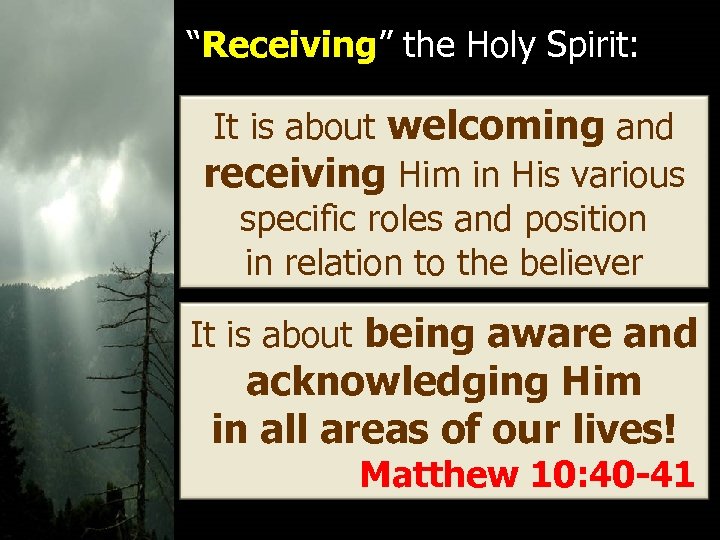 “Receiving” the Holy Spirit:

It is about welcoming and receiving Him in His various specific roles and position in relation to the believer

It is about being aware and acknowledging Him in all areas of our lives!

Matthew 10:40-41